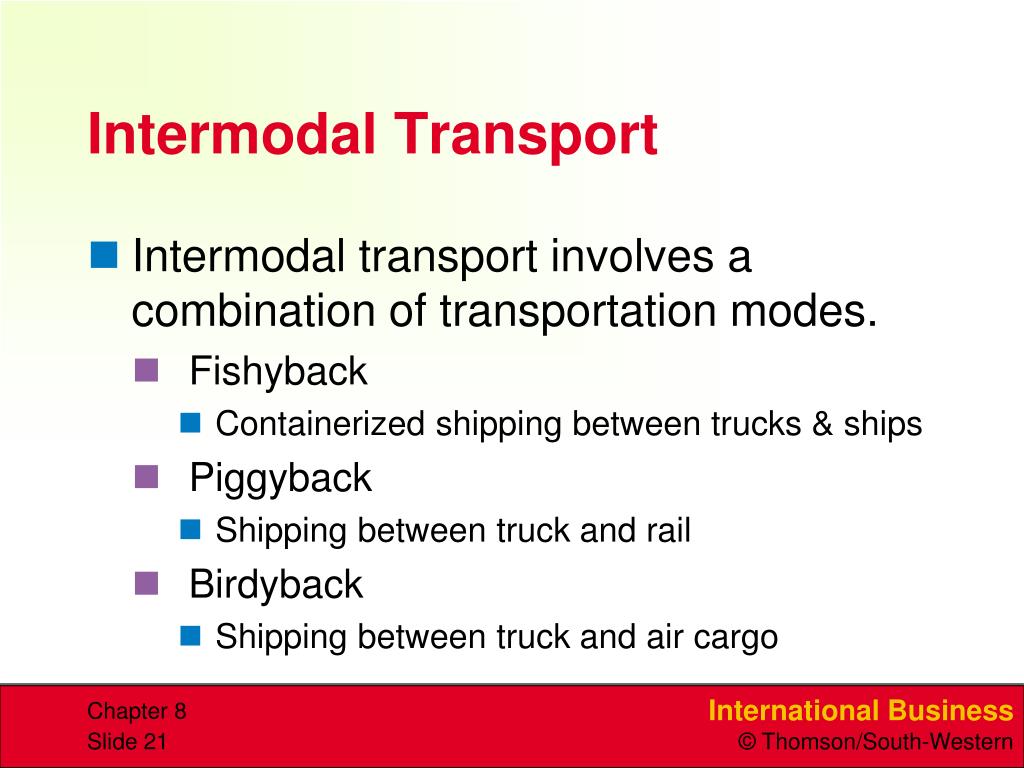 Intermodal Transport

Intermodal transport involves a combination of transportation modes.

Fishyback

Containerized shipping between trucks & ships

Piggyback

Shipping between truck and rail

Birdyback

Shipping between truck and air cargo

Chapter 8
Slide 21

International Business
© Thomson/South-Western